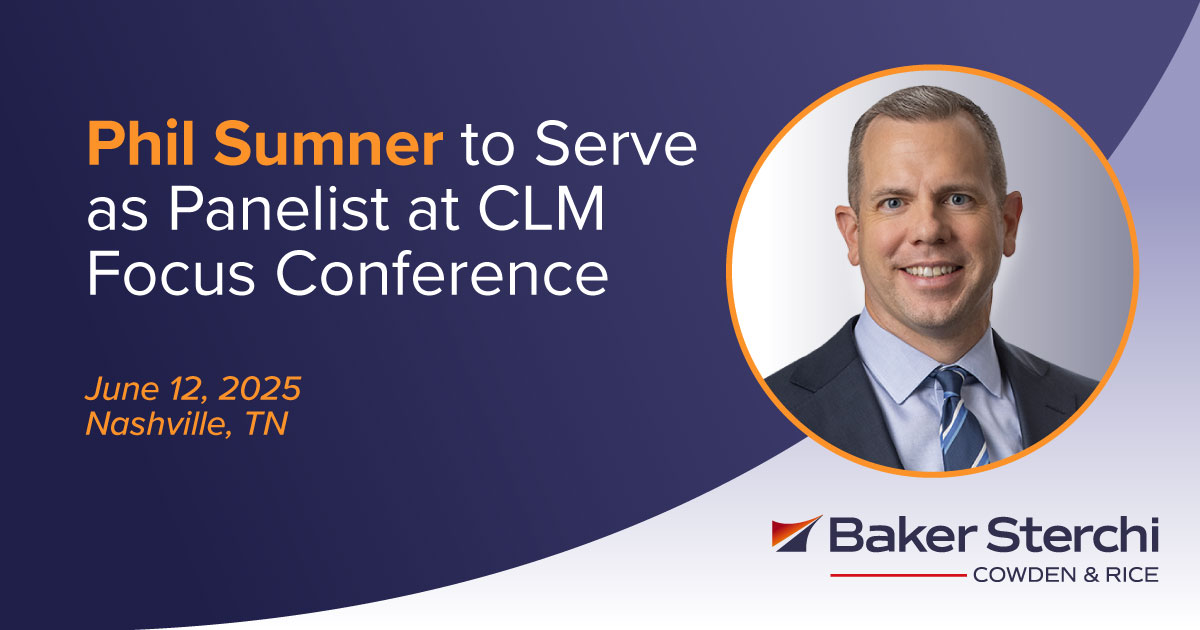 Phil Sumner to Serve as Panelist at CLM Focus Conference

June 12, 2025
Nashville, TN

Baker Sterchi
COWDEN & RICE